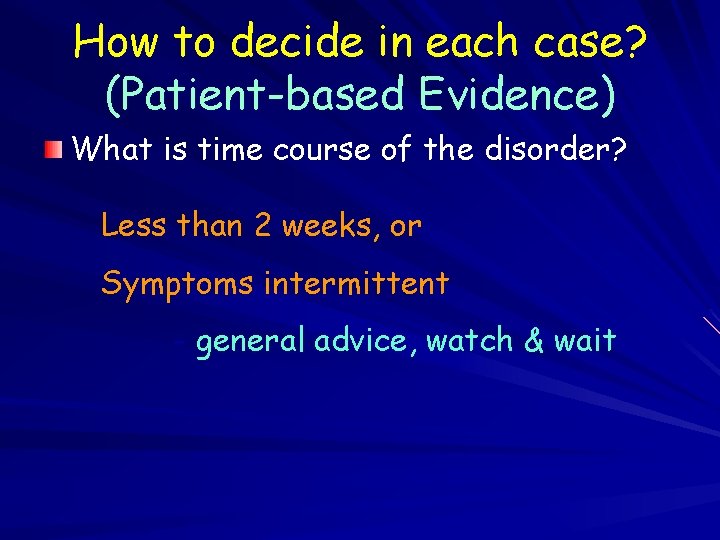 How to decide in each case?
(Patient-based Evidence)

What is time course of the disorder?

Less than 2 weeks, or

Symptoms intermittent

general advice, watch & wait